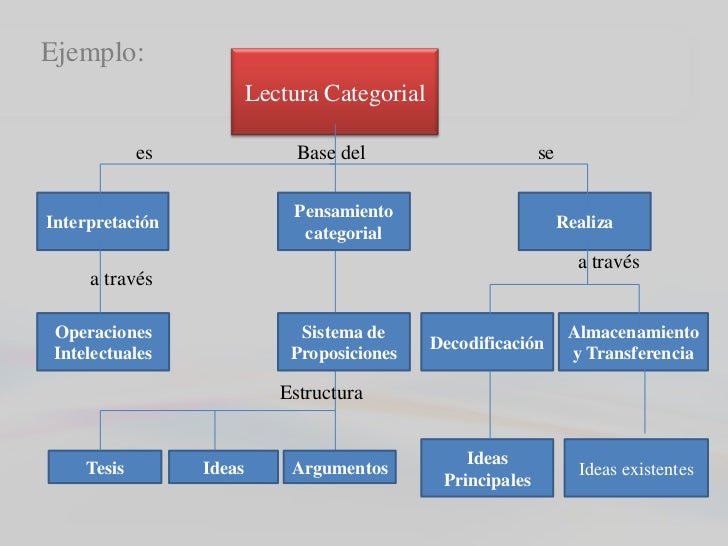 Ejemplo:

Lectura Categorial

es

Base del

se

Interpretación

Pensamiento categorial

Realiza

a través

a través

Operaciones Intelectuales

Sistema de Proposiciones

Decodificación

Almacenamiento y Transferencia

Estructura

Tesis

Ideas

Argumentos

Ideas Principales

Ideas existentes